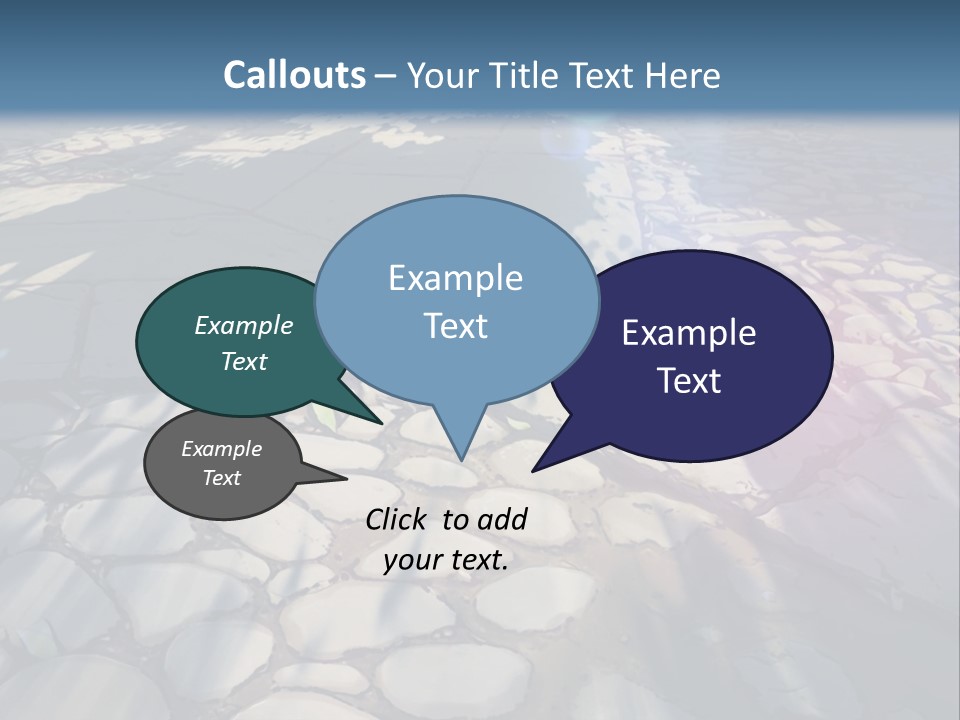 Callouts – Your Title Text Here

Example Text

Example Text

Example Text

Example Text

Click to add your text.